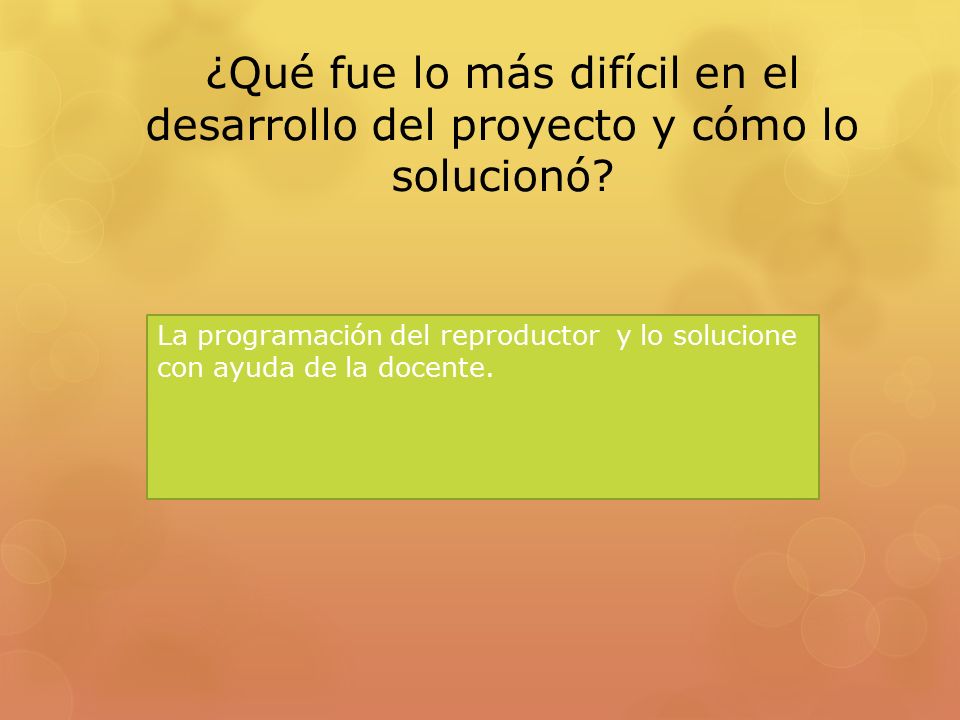 ¿Qué fue lo más difícil en el desarrollo del proyecto y cómo lo solucionó?

La programación del reproductor y lo solucione con ayuda de la docente.